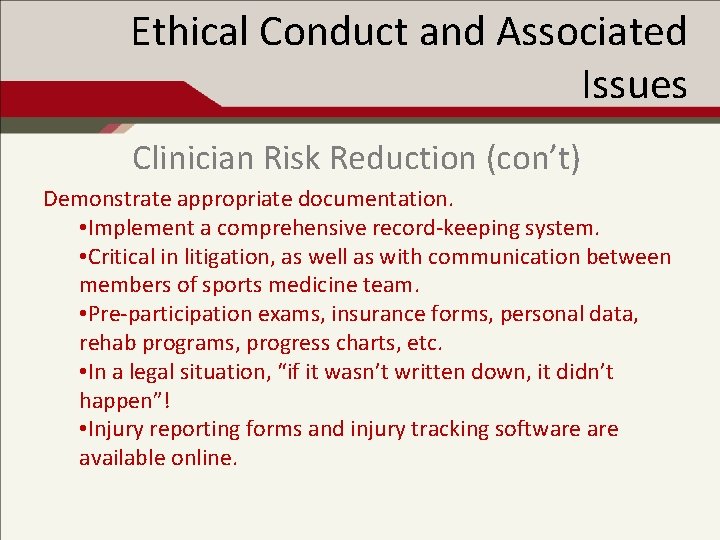 Ethical Conduct and Associated Issues

Clinician Risk Reduction (con’t)

Demonstrate appropriate documentation.

•Implement a comprehensive record-keeping system.

•Critical in litigation, as well as with communication between members of sports medicine team.

•Pre-participation exams, insurance forms, personal data, rehab programs, progress charts, etc.

•In a legal situation, “if it wasn’t written down, it didn’t happen”!

•Injury reporting forms and injury tracking software are available online.